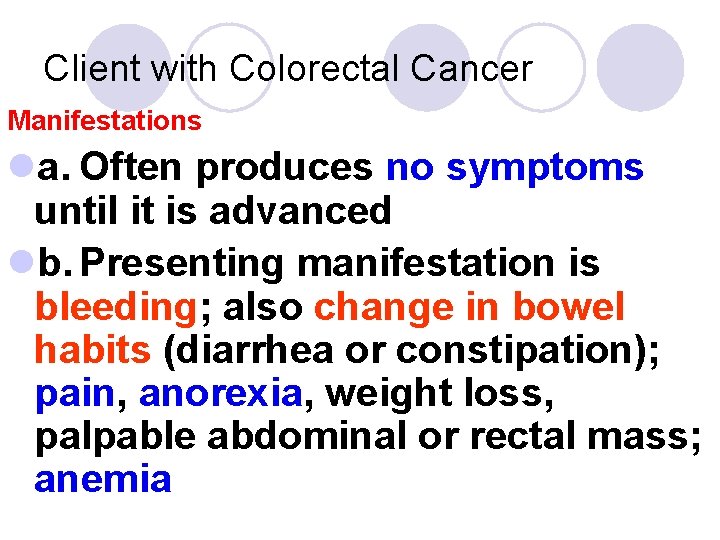 Client with Colorectal Cancer

Manifestations

a. Often produces no symptoms until it is advanced

b. Presenting manifestation is bleeding; also change in bowel habits (diarrhea or constipation); pain, anorexia, weight loss, palpable abdominal or rectal mass; anemia